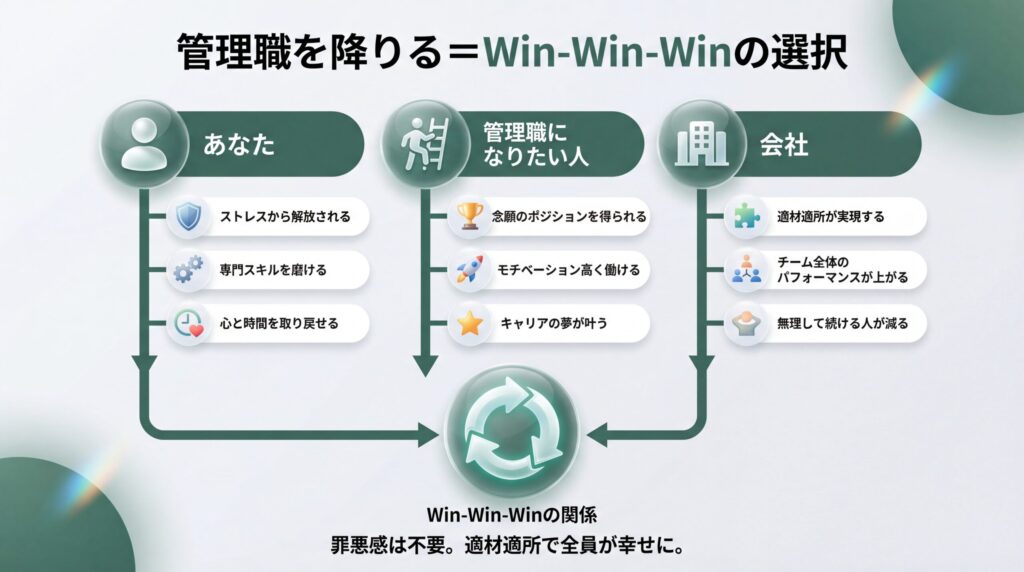 管理職を降りる＝Win-Win-Winの選択

あなた

ストレスから解放される

専門スキルを磨ける

心と時間を取り戻せる

管理職になりたい人

念願のポジションを得られる

モチベーション高く働ける

キャリアの夢が叶う

会社

適材適所が実現する

チーム全体のパフォーマンスが上がる

無理して続ける人が減る

Win-Win-Winの関係
罪悪感は不要。適材適所で全員が幸せに。